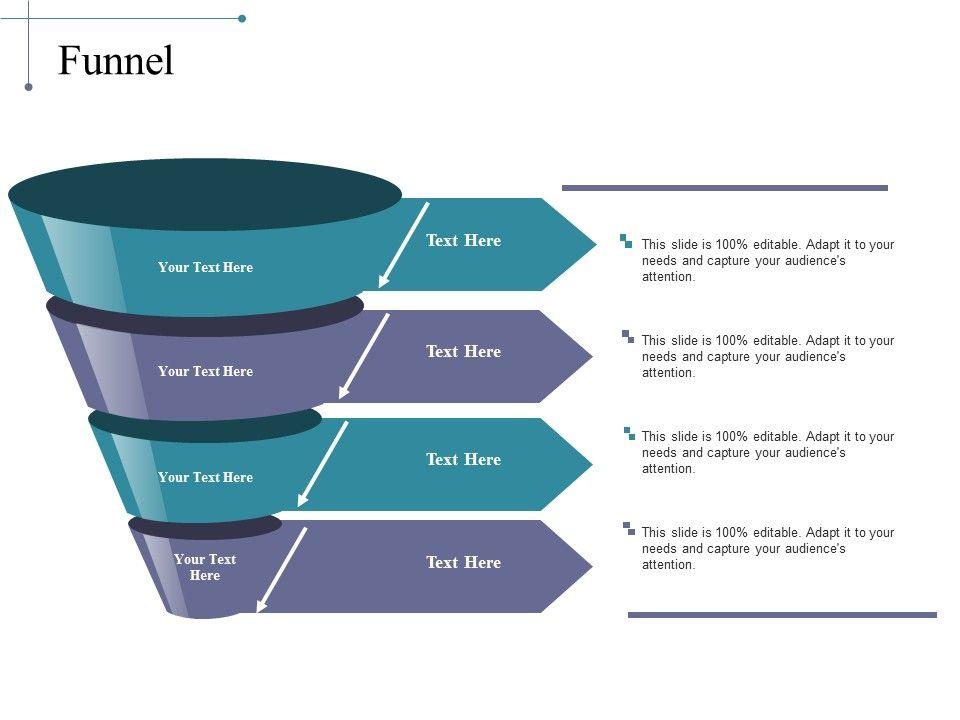 Funnel

Your Text Here

Text Here

This slide is 100% editable. Adapt it to your needs and capture your audience's attention.

Your Text Here

Text Here

This slide is 100% editable. Adapt it to your needs and capture your audience's attention.

Your Text Here

Text Here

This slide is 100% editable. Adapt it to your needs and capture your audience's attention.

Your Text Here

Text Here

This slide is 100% editable. Adapt it to your needs and capture your audience's attention.